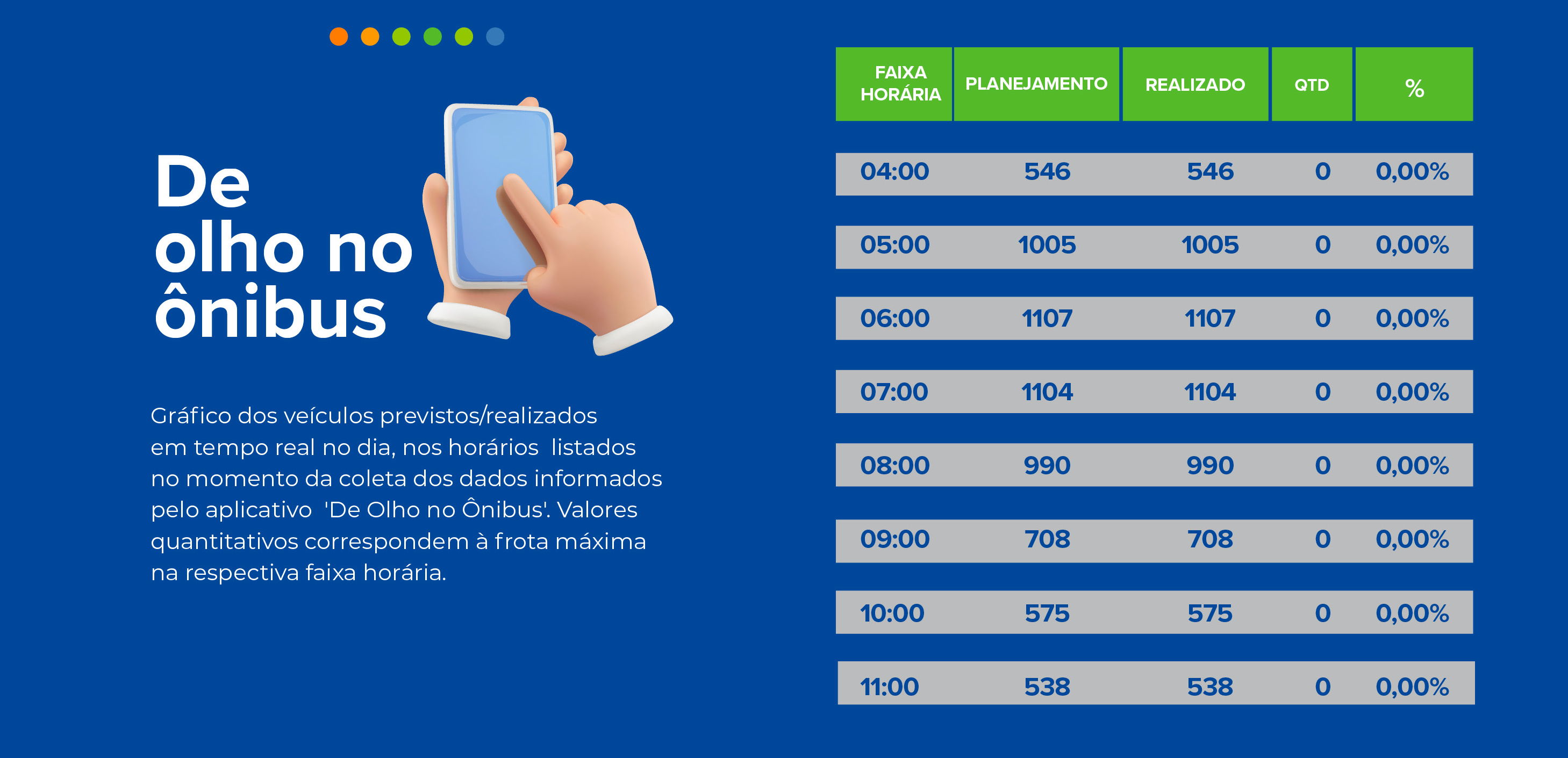 De olho no ônibus

Gráfico dos veículos previstos/realizados em tempo real no dia, nos horários listados no momento da coleta dos dados informados pelo aplicativo 'De Olho no Ônibus'. Valores quantitativos correspondem à frota máxima na respectiva faixa horária.

| FAIXA HORÁRIA | PLANEJAMENTO | REALIZADO | QTD | % |
|---|---|---|---|---|
| 04:00 | 546 | 546 | 0 | 0,00% |
| 05:00 | 1005 | 1005 | 0 | 0,00% |
| 06:00 | 1107 | 1107 | 0 | 0,00% |
| 07:00 | 1104 | 1104 | 0 | 0,00% |
| 08:00 | 990 | 990 | 0 | 0,00% |
| 09:00 | 708 | 708 | 0 | 0,00% |
| 10:00 | 575 | 575 | 0 | 0,00% |
| 11:00 | 538 | 538 | 0 | 0,00% |